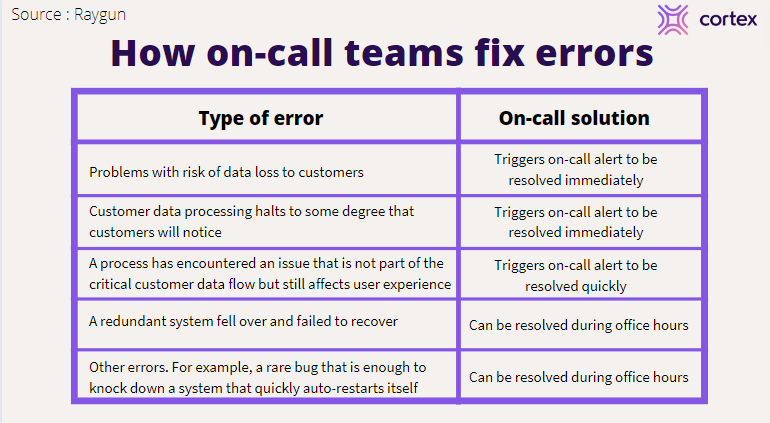 Source : Raygun

cortex

How on-call teams fix errors

| Type of error | On-call solution |
|---|---|
| Problems with risk of data loss to customers | Triggers on-call alert to be resolved immediately |
| Customer data processing halts to some degree that customers will notice | Triggers on-call alert to be resolved immediately |
| A process has encountered an issue that is not part of the critical customer data flow but still affects user experience | Triggers on-call alert to be resolved quickly |
| A redundant system fell over and failed to recover | Can be resolved during office hours |
| Other errors. For example, a rare bug that is enough to knock down a system that quickly auto-restarts itself | Can be resolved during office hours |